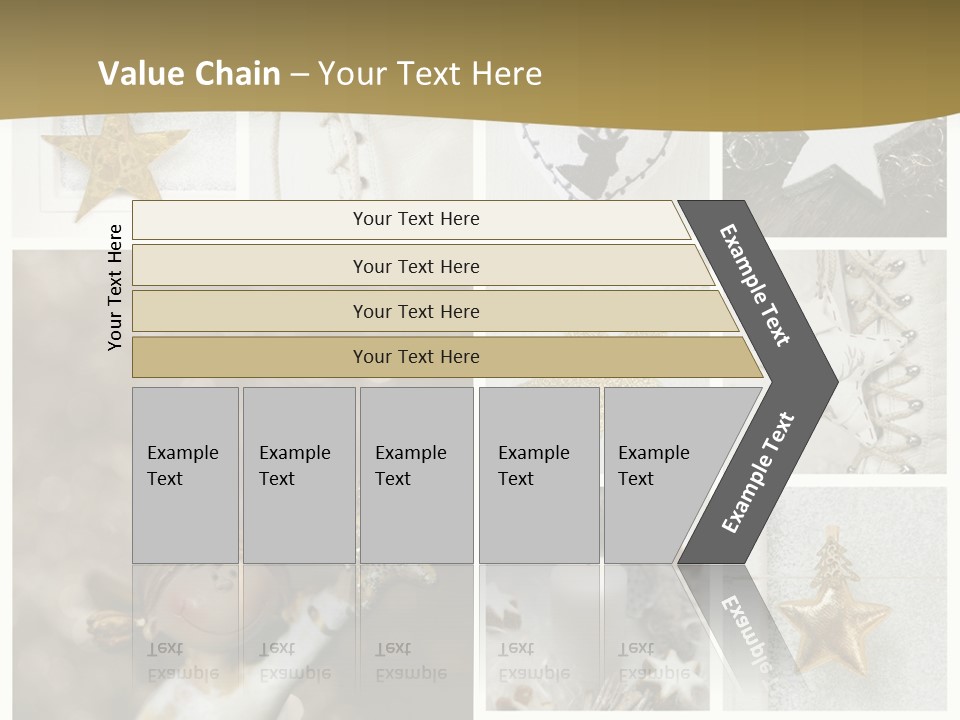 Value Chain – Your Text Here

Your Text Here

Your Text Here

Your Text Here

Your Text Here

Your Text Here

Example Text

Example Text

Example Text

Example Text

Example Text

Example Text

Example Text